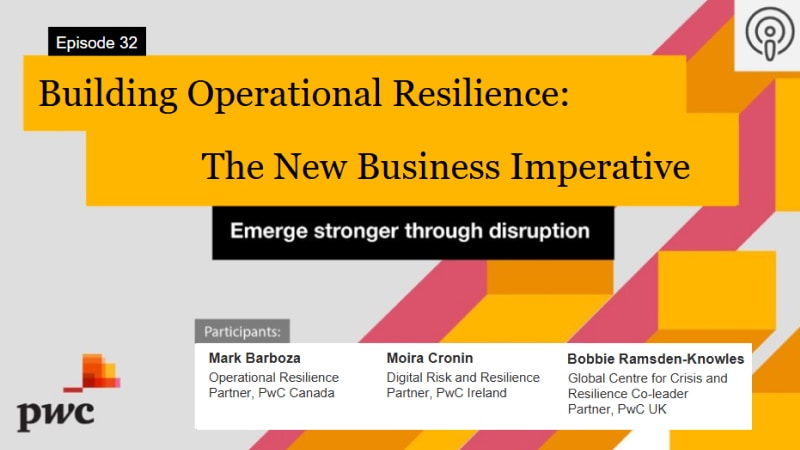 Episode 32

Building Operational Resilience:

The New Business Imperative

Emerge stronger through disruption

Participants:

Mark Barboza
Operational Resilience Partner, PwC Canada

Moira Cronin
Digital Risk and Resilience Partner, PwC Ireland

Bobbie Ramsden-Knowles
Global Centre for Crisis and Resilience Co-leader Partner, PwC UK

pwc